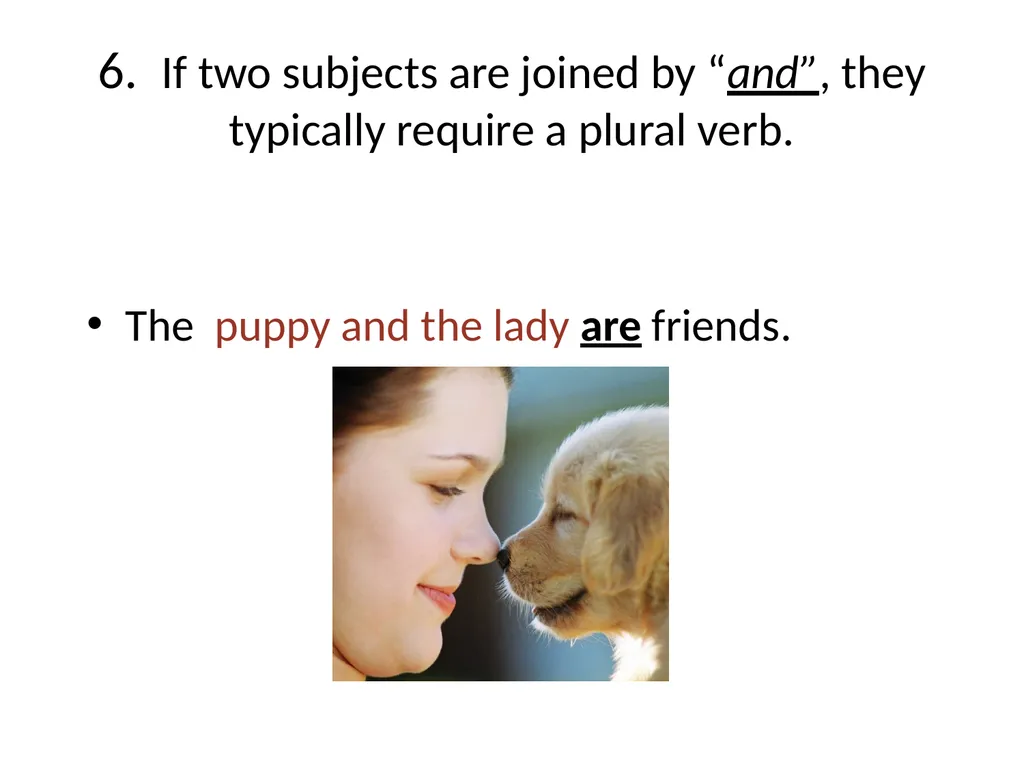 6. If two subjects are joined by “and”, they typically require a plural verb.

• The puppy and the lady are friends.